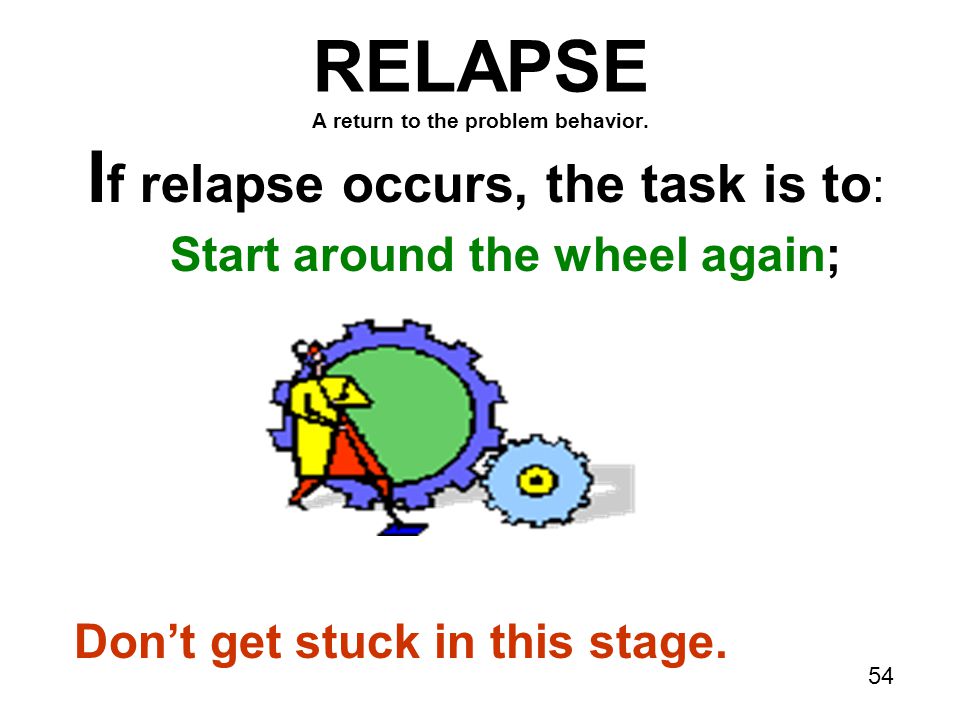 RELAPSE
A return to the problem behavior.

If relapse occurs, the task is to:

Start around the wheel again;

Don’t get stuck in this stage.

54